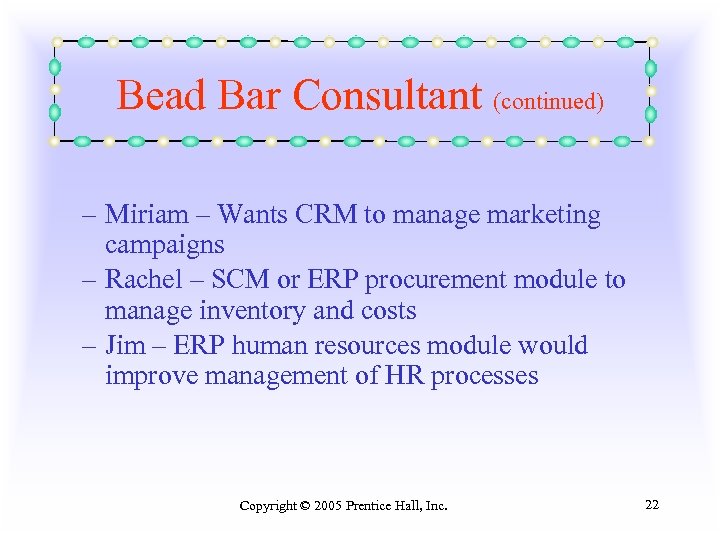 Bead Bar Consultant (continued)

– Miriam – Wants CRM to manage marketing campaigns
– Rachel – SCM or ERP procurement module to manage inventory and costs
– Jim – ERP human resources module would improve management of HR processes

Copyright © 2005 Prentice Hall, Inc.

22